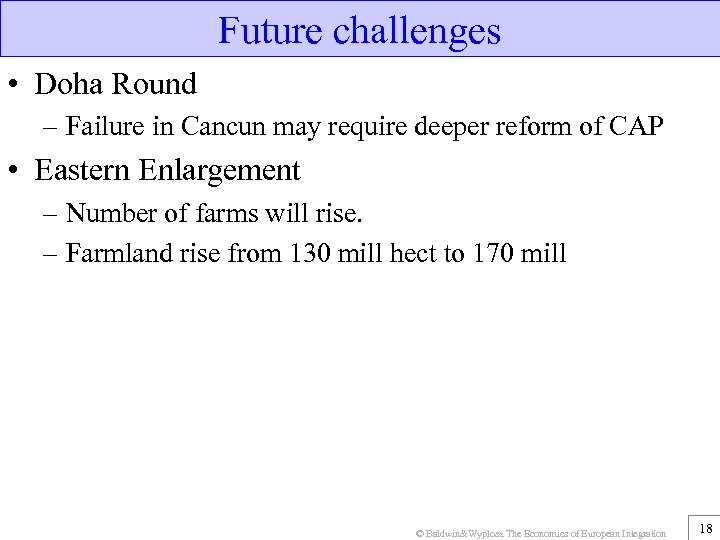 Future challenges

• Doha Round
– Failure in Cancun may require deeper reform of CAP

• Eastern Enlargement
– Number of farms will rise.
– Farmland rise from 130 mill hect to 170 mill

© Baldwin&Wyplosz The Economics of European Integration

18